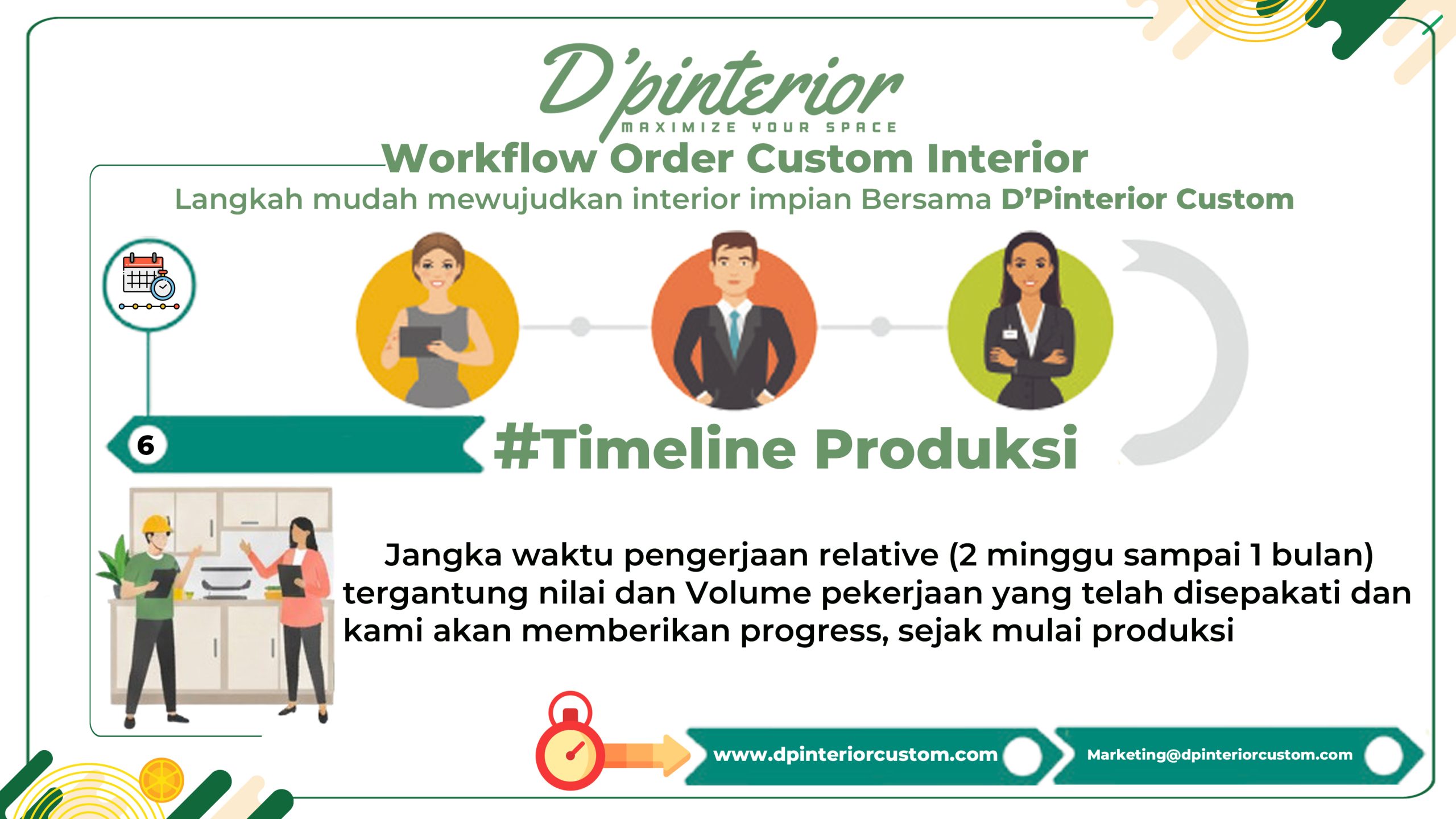 D'pinterior
MAXIMIZE YOUR SPACE

Workflow Order Custom Interior

Langkah mudah mewujudkan interior impian Bersama D'Pinterior Custom

6

#Timeline Produksi

Jangka waktu pengerjaan relative (2 minggu sampai 1 bulan) tergantung nilai dan Volume pekerjaan yang telah disepakati dan kami akan memberikan progress, sejak mulai produksi

www.dpinteriorcustom.com

Marketing@dpinteriorcustom.com